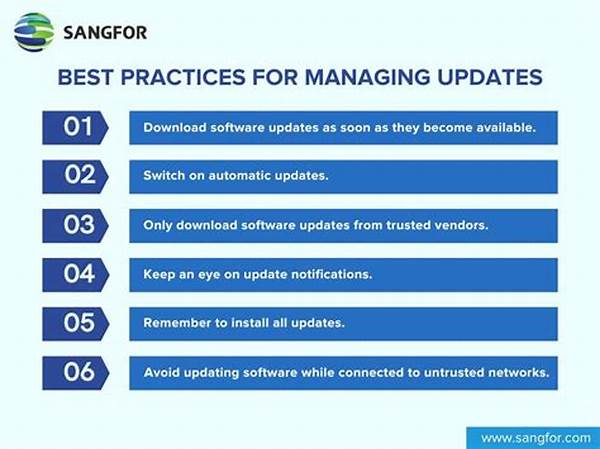 SANGFOR

BEST PRACTICES FOR MANAGING UPDATES

01 Download software updates as soon as they become available.

02 Switch on automatic updates.

03 Only download software updates from trusted vendors.

04 Keep an eye on update notifications.

05 Remember to install all updates.

06 Avoid updating software while connected to untrusted networks.

www.sangfor.com